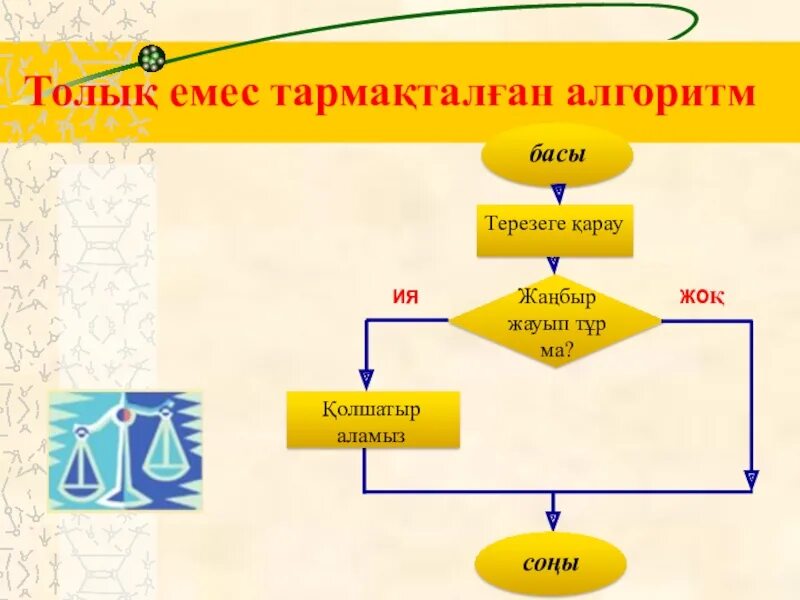 Толық емес тармақталған алгоритм

басы

Терезеге қарау

ИЯ

Жаңбыр жауып тұр ма?

ЖОҚ

Қолшатыр аламыз

соңы